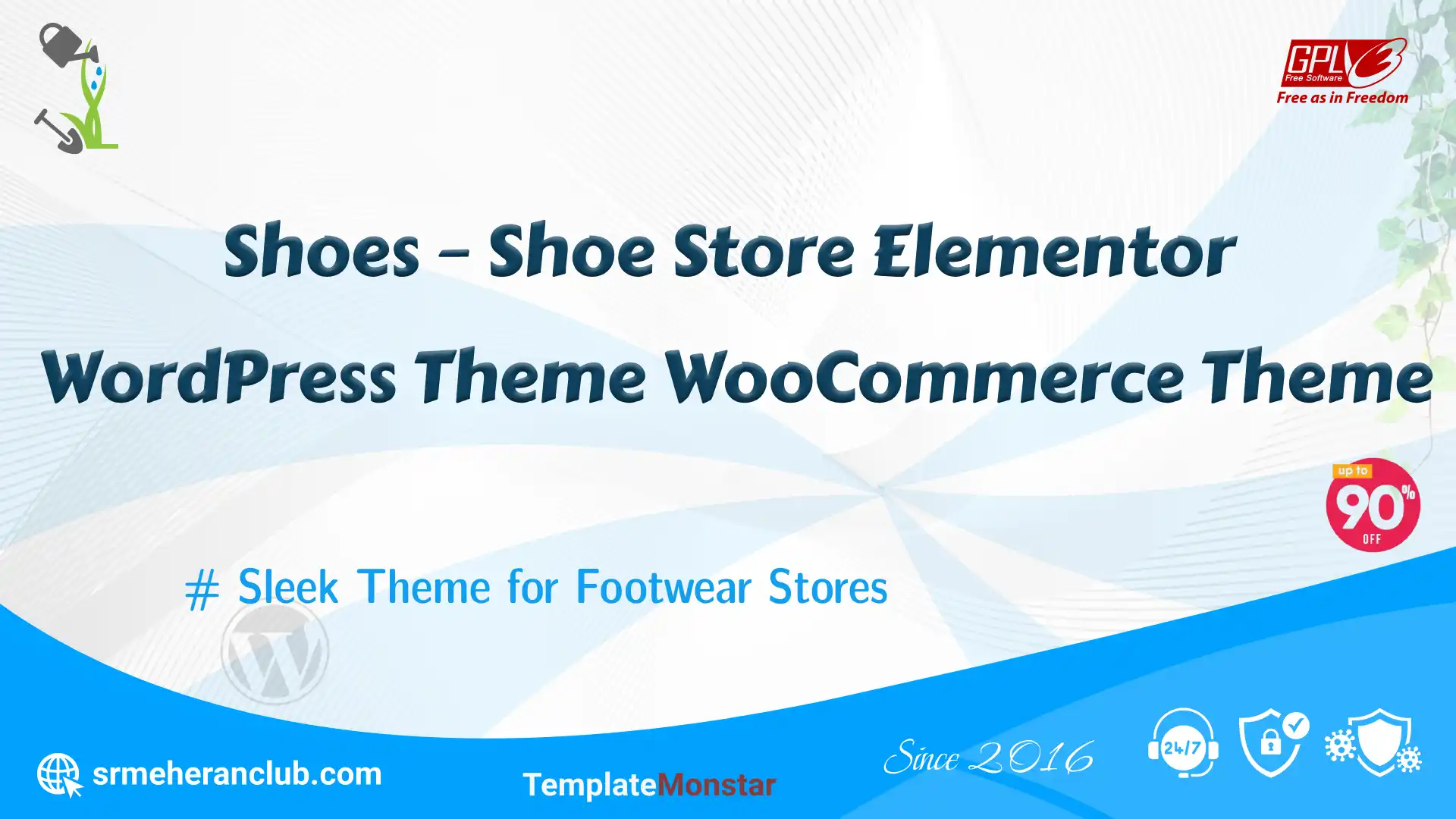 GPL 3 Free Software
Free as in Freedom

Shoes – Shoe Store Elementor WordPress Theme WooCommerce Theme

up to 90% OFF

# Sleek Theme for Footwear Stores

srmeheranclub.com

TemplateMonstar

Since 2016

24/7